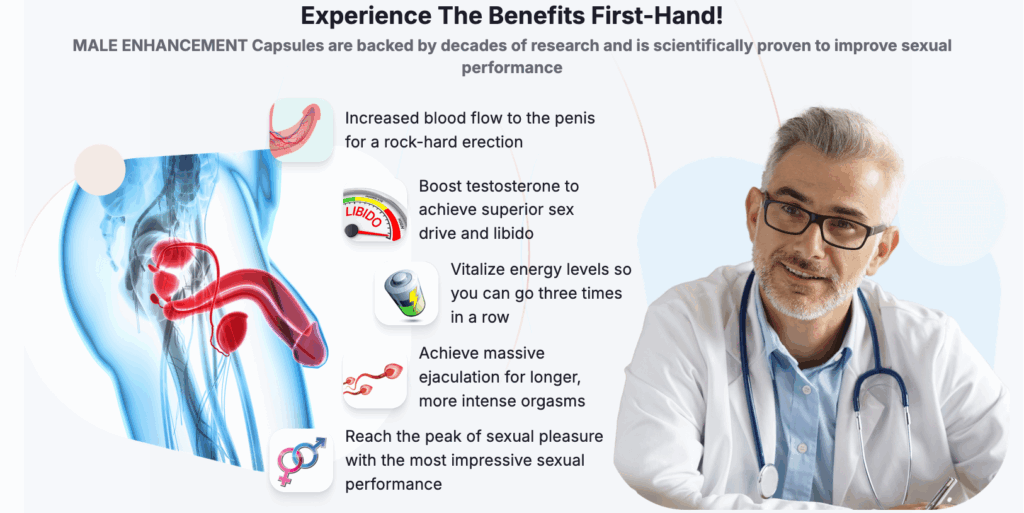 Experience The Benefits First-Hand!

MALE ENHANCEMENT Capsules are backed by decades of research and is scientifically proven to improve sexual performance

Increased blood flow to the penis for a rock-hard erection

LIBIDO

Boost testosterone to achieve superior sex drive and libido

Vitalize energy levels so you can go three times in a row

Achieve massive ejaculation for longer, more intense orgasms

Reach the peak of sexual pleasure with the most impressive sexual performance